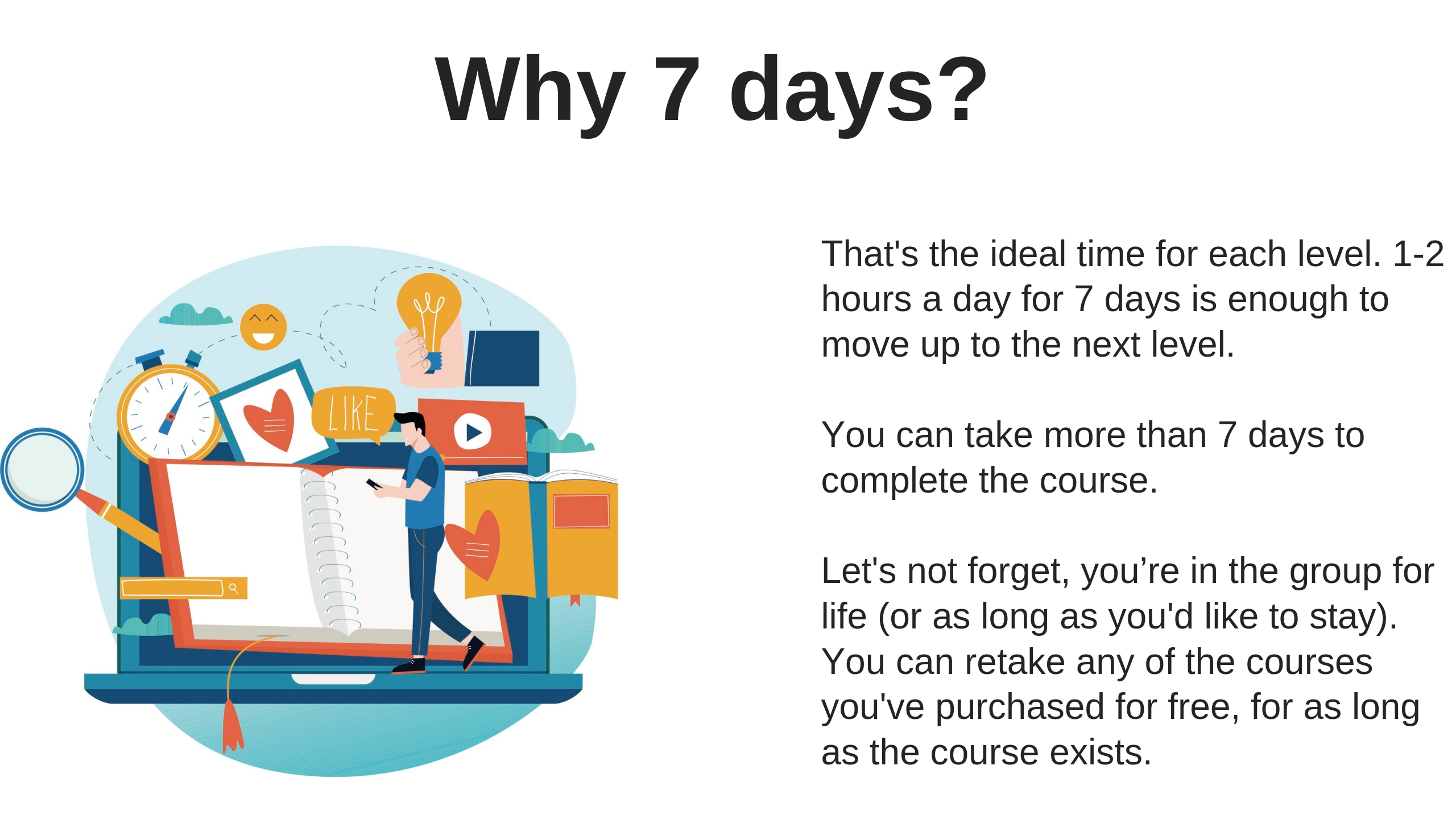 Why 7 days?

LIKE

That's the ideal time for each level. 1-2 hours a day for 7 days is enough to move up to the next level.

You can take more than 7 days to complete the course.

Let's not forget, you’re in the group for life (or as long as you'd like to stay). You can retake any of the courses you've purchased for free, for as long as the course exists.